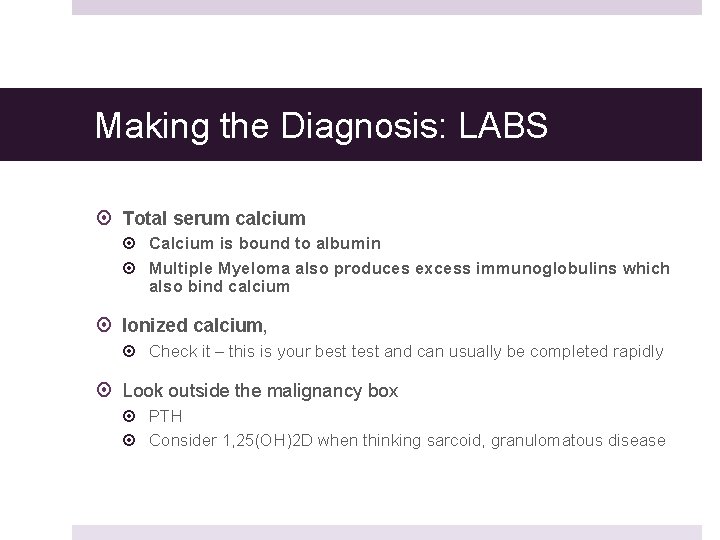 Making the Diagnosis: LABS

Total serum calcium

Calcium is bound to albumin

Multiple Myeloma also produces excess immunoglobulins which also bind calcium

Ionized calcium,

Check it – this is your best test and can usually be completed rapidly

Look outside the malignancy box

PTH

Consider 1,25(OH)2D when thinking sarcoid, granulomatous disease